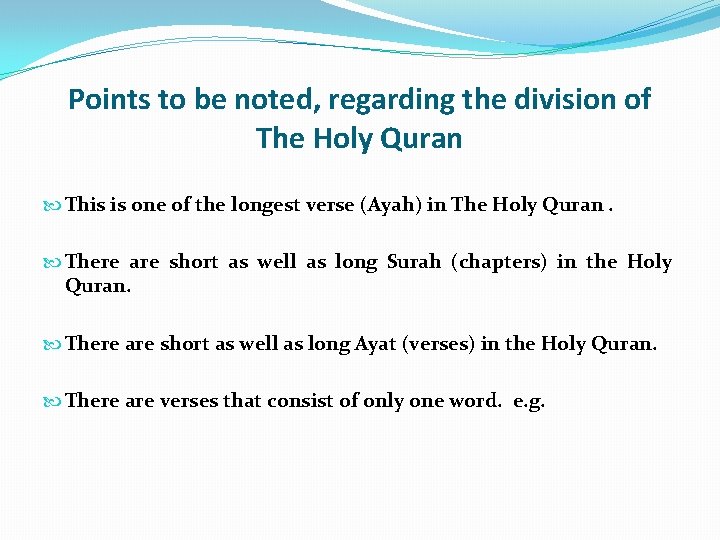 Points to be noted, regarding the division of The Holy Quran

This is one of the longest verse (Ayah) in The Holy Quran .

There are short as well as long Surah (chapters) in the Holy Quran.

There are short as well as long Ayat (verses) in the Holy Quran.

There are verses that consist of only one word. e.g.